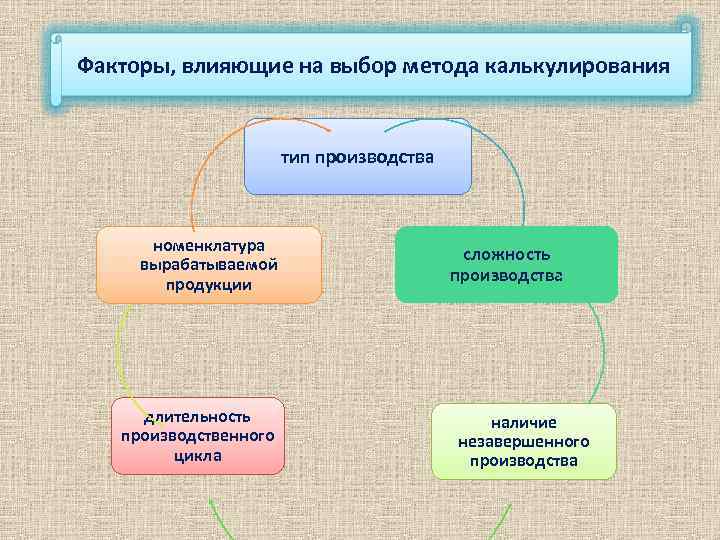 Факторы, влияющие на выбор метода калькулирования

тип производства

номенклатура вырабатываемой продукции

сложность производства

длительность производственного цикла

наличие незавершенного производства